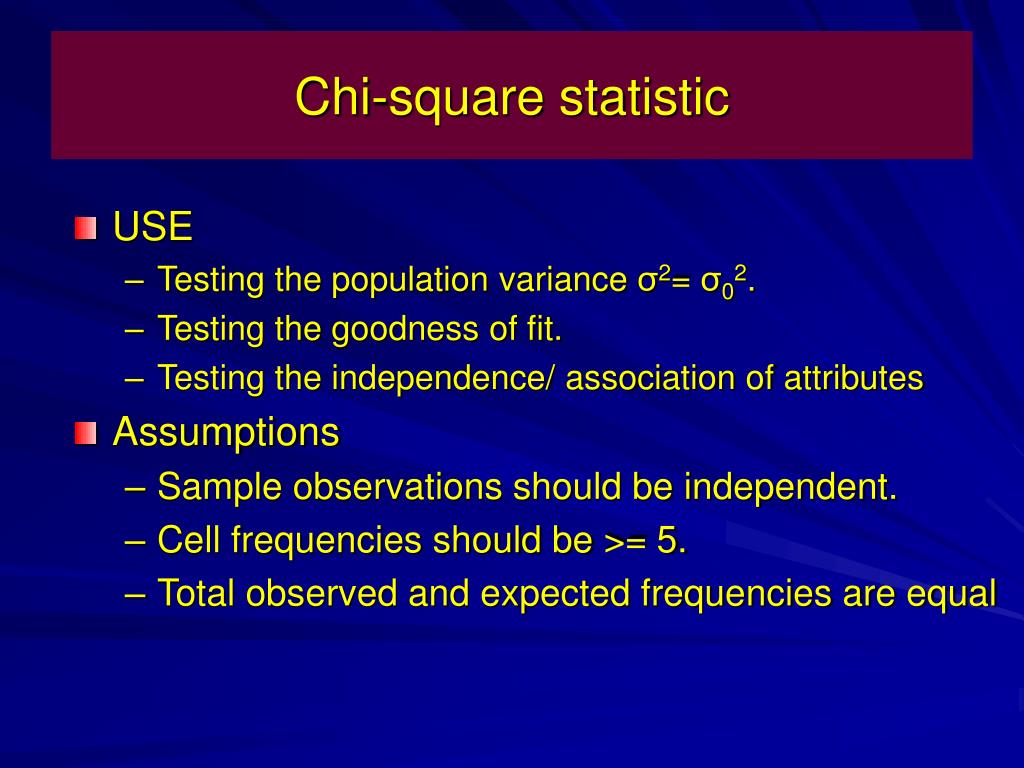 Chi-square statistic

USE

– Testing the population variance $\sigma^2 = \sigma_0^2$.

– Testing the goodness of fit.

– Testing the independence/ association of attributes

Assumptions

– Sample observations should be independent.

– Cell frequencies should be >= 5.

– Total observed and expected frequencies are equal